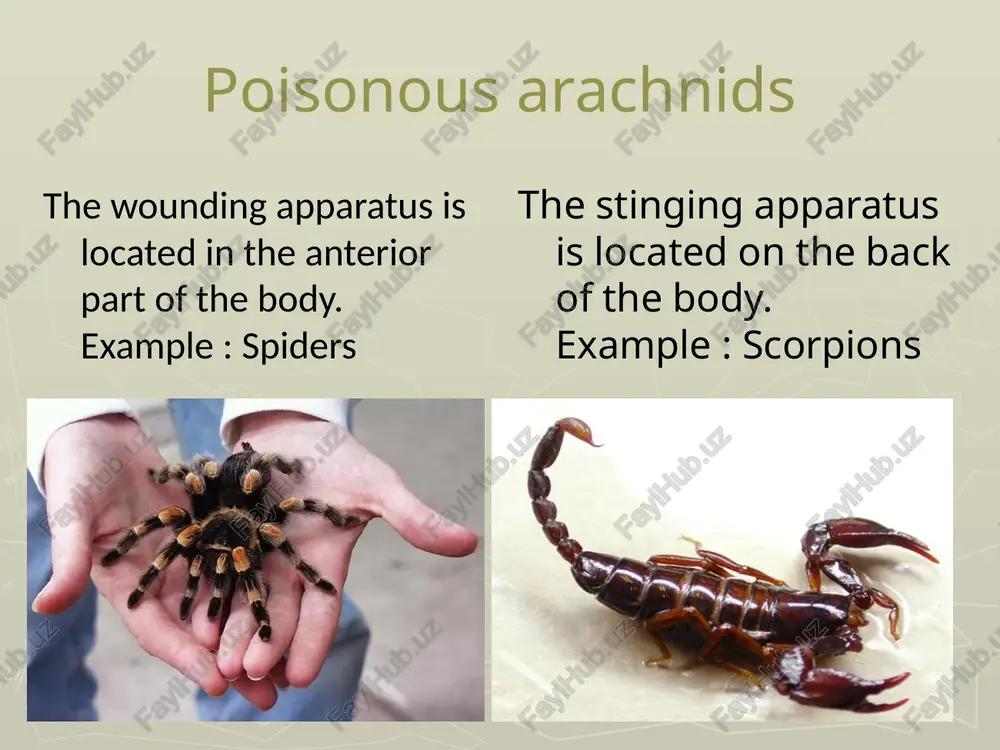 Poisonous arachnids

The wounding apparatus is located in the anterior part of the body. Example : Spiders

The stinging apparatus is located on the back of the body. Example : Scorpions

FaylHub.uz